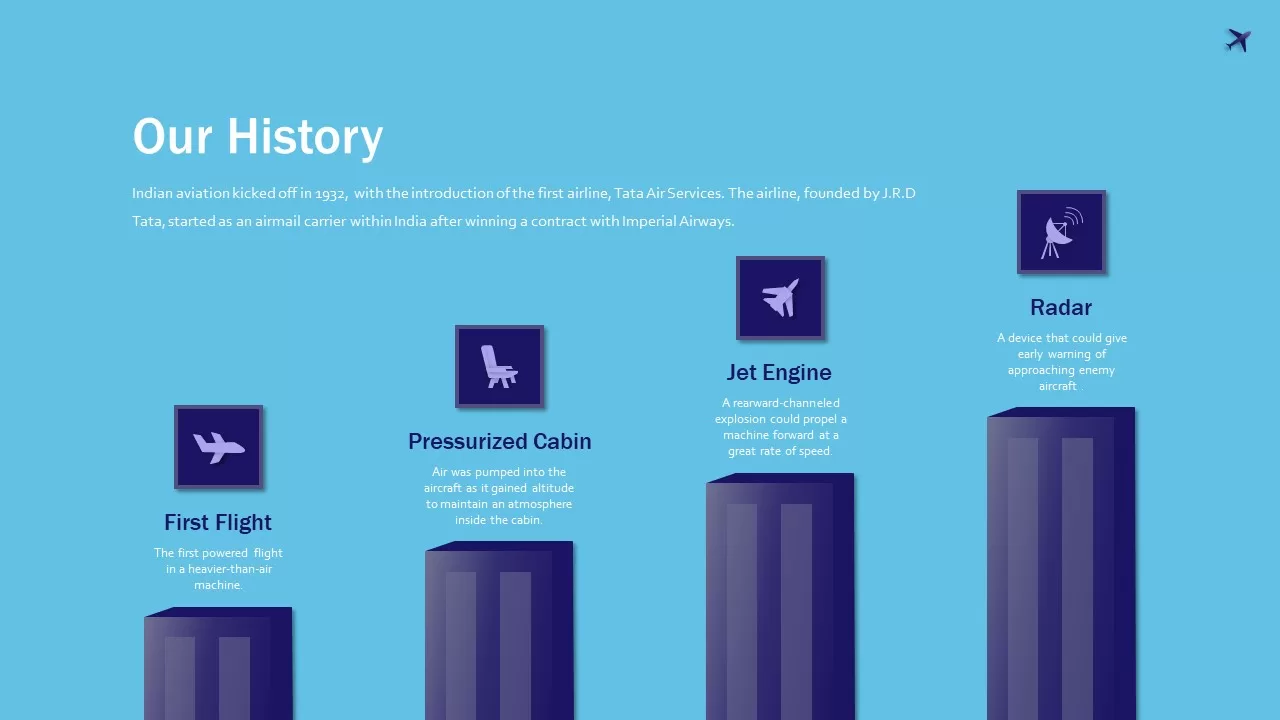 Our History

Indian aviation kicked off in 1932, with the introduction of the first airline, Tata Air Services. The airline, founded by J.R.D Tata, started as an airmail carrier within India after winning a contract with Imperial Airways.

First Flight

The first powered flight in a heavier-than-air machine.

Pressurized Cabin

Air was pumped into the aircraft as it gained altitude to maintain an atmosphere inside the cabin.

Jet Engine

A rearward-channeled explosion could propel a machine forward at a great rate of speed.

Radar

A device that could give early warning of approaching enemy aircraft .